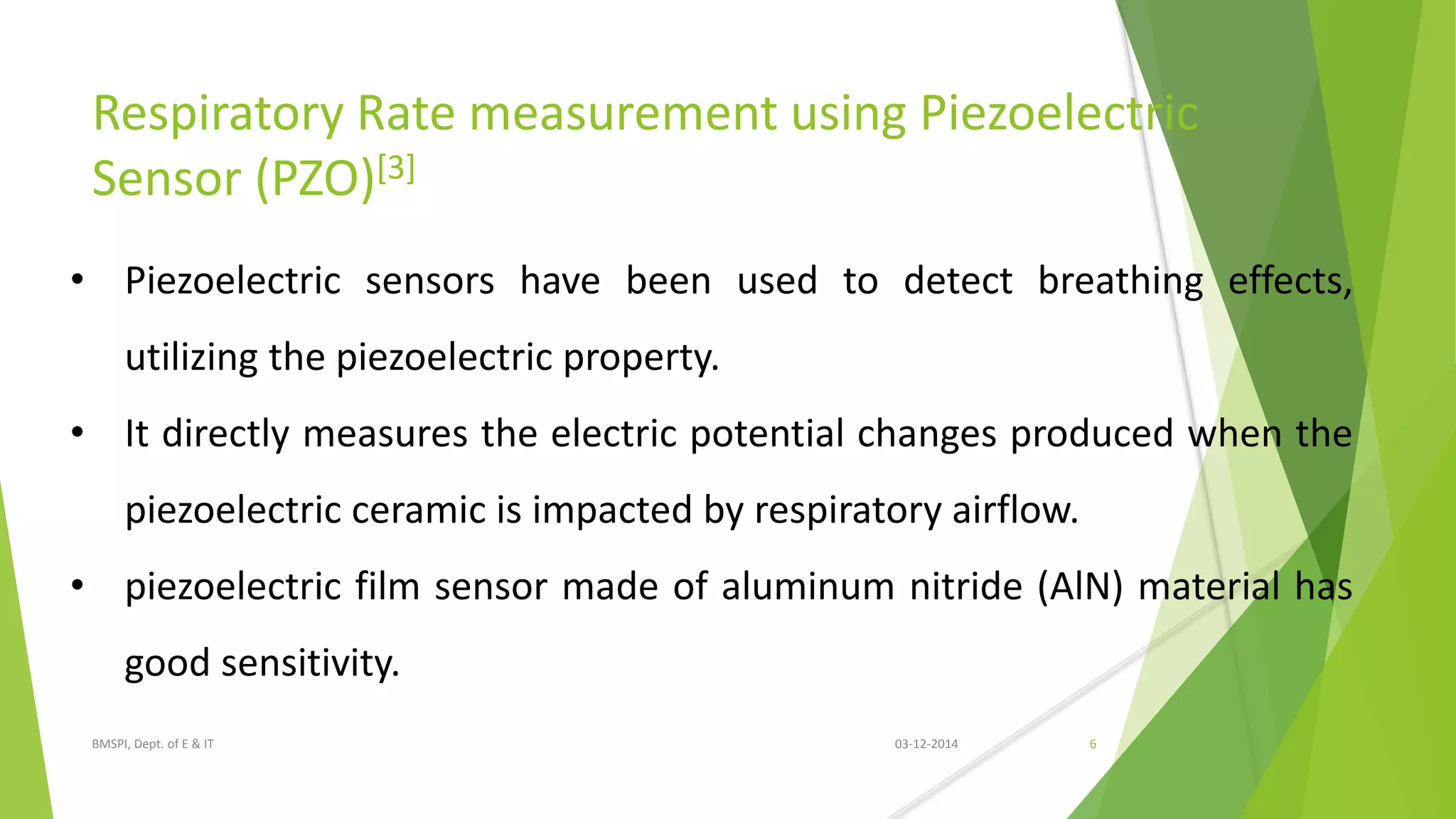 Respiratory Rate measurement using Piezoelectric Sensor (PZO)$^{[3]}$

• Piezoelectric sensors have been used to detect breathing effects, utilizing the piezoelectric property.

• It directly measures the electric potential changes produced when the piezoelectric ceramic is impacted by respiratory airflow.

• piezoelectric film sensor made of aluminum nitride (AlN) material has good sensitivity.

BMSPI, Dept. of E & IT

03-12-2014

6